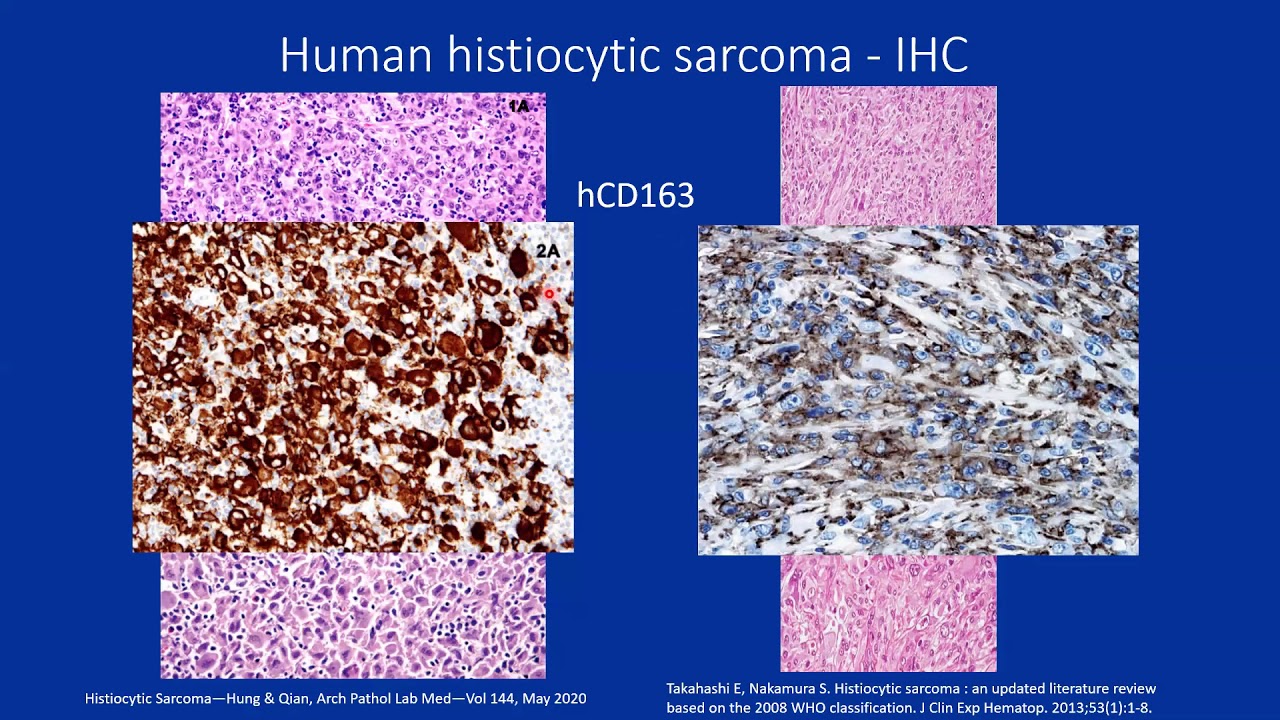 Human histiocytic sarcoma - IHC

1A

hCD163

2A

Histiocytic Sarcoma—Hung & Qian, Arch Pathol Lab Med—Vol 144, May 2020

Takahashi E, Nakamura S. Histiocytic sarcoma : an updated literature review based on the 2008 WHO classification. J Clin Exp Hematop. 2013;53(1):1-8.